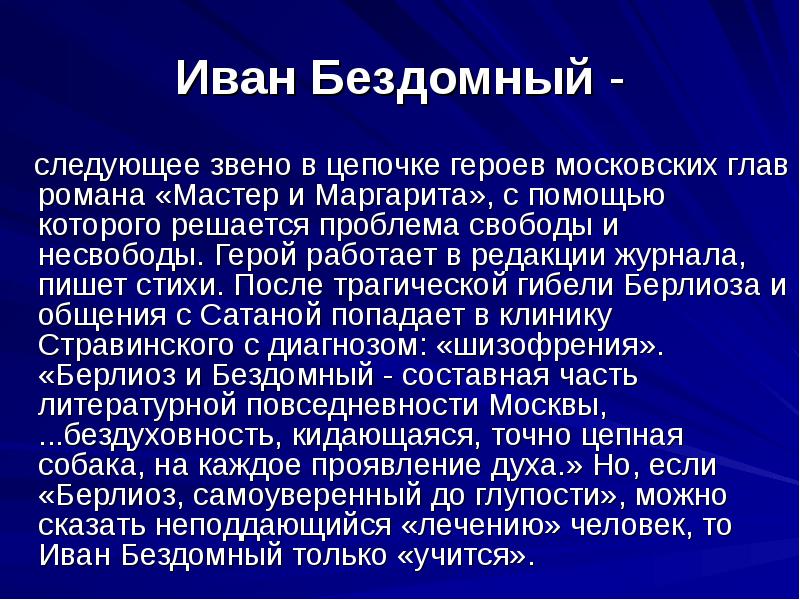 Иван Бездомный -

следующее звено в цепочке героев московских глав романа «Мастер и Маргарита», с помощью которого решается проблема свободы и несвободы. Герой работает в редакции журнала, пишет стихи. После трагической гибели Берлиоза и общения с Сатаной попадает в клинику Стравинского с диагнозом: «шизофрения». «Берлиоз и Бездомный - составная часть литературной повседневности Москвы, ...бездуховность, кидающаяся, точно цепная собака, на каждое проявление духа.» Но, если «Берлиоз, самоуверенный до глупости», можно сказать неподдающийся «лечению» человек, то Иван Бездомный только «учится».